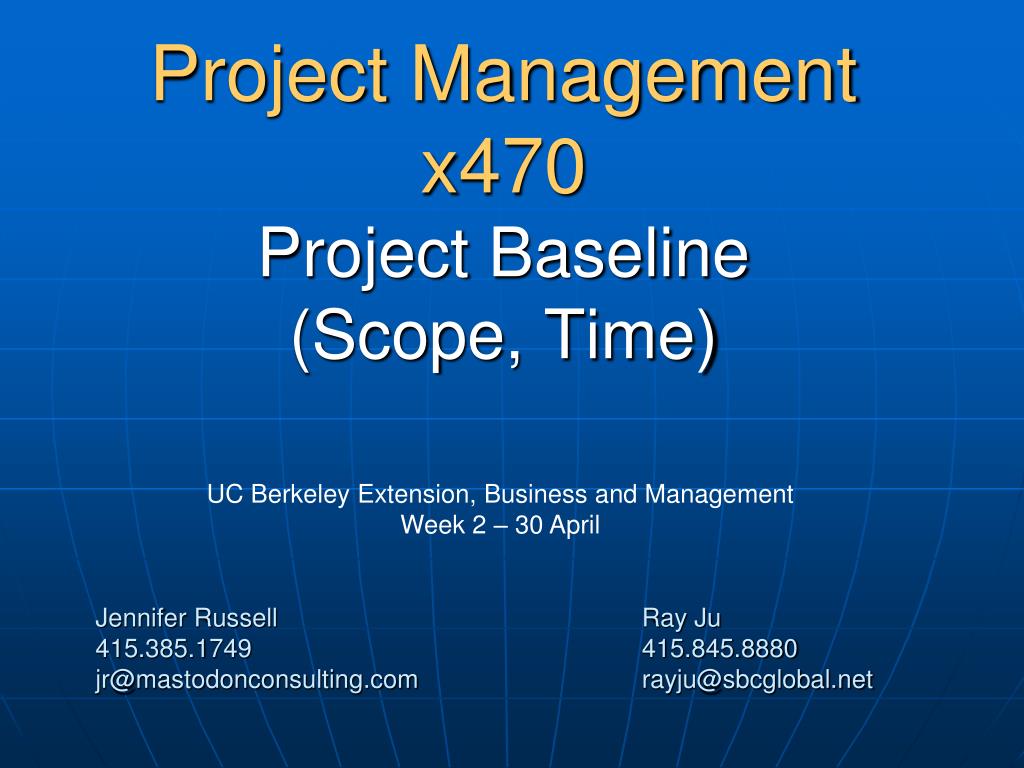 Project Management x470
Project Baseline (Scope, Time)

UC Berkeley Extension, Business and Management
Week 2 – 30 April

Jennifer Russell
415.385.1749
jr@mastodonconsulting.com

Ray Ju
415.845.8880
rayju@sbcglobal.net